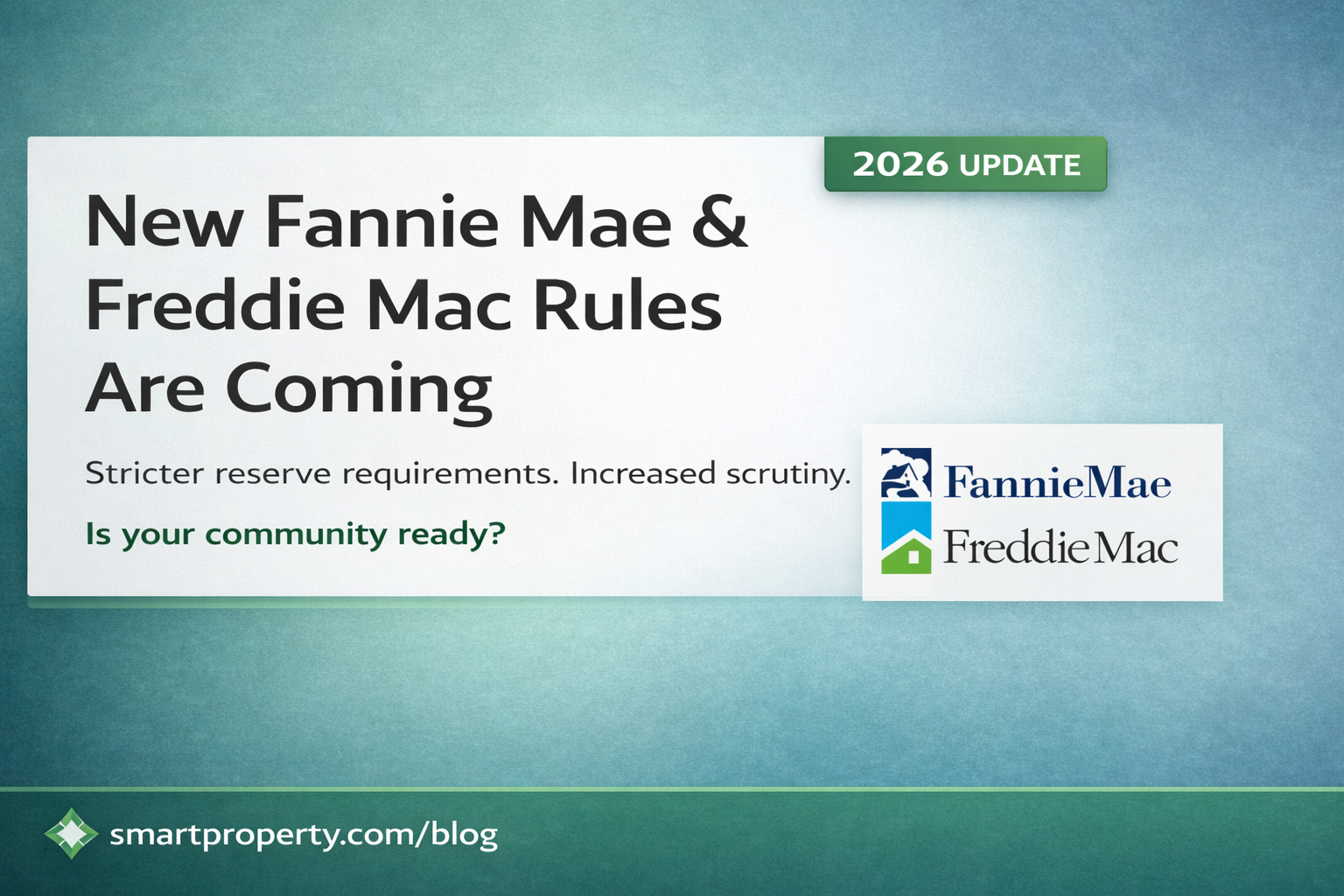 2026 UPDATE

New Fannie Mae & Freddie Mac Rules Are Coming

Stricter reserve requirements. Increased scrutiny.

Is your community ready?

FannieMae

FreddieMac

smartproperty.com/blog